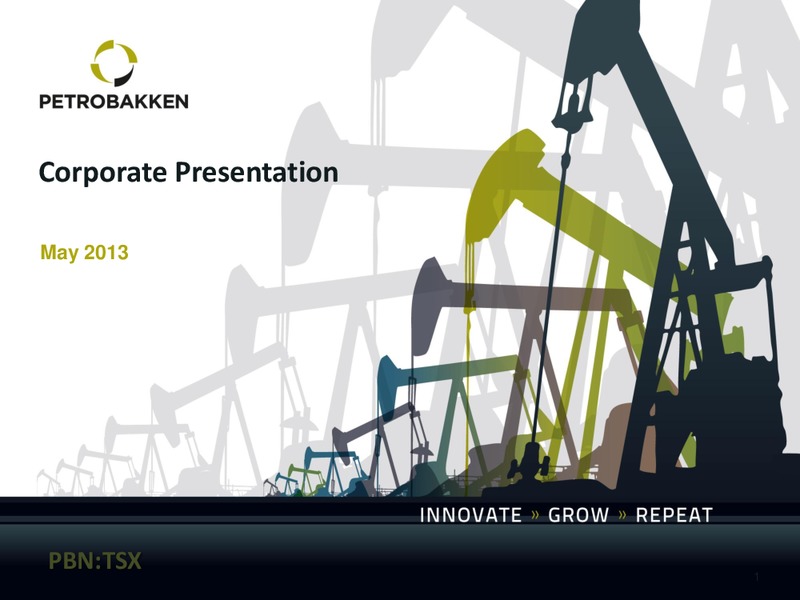 PETROBAKKEN

Corporate Presentation

May 2013

INNOVATE » GROW » REPEAT

PBN:TSX

1